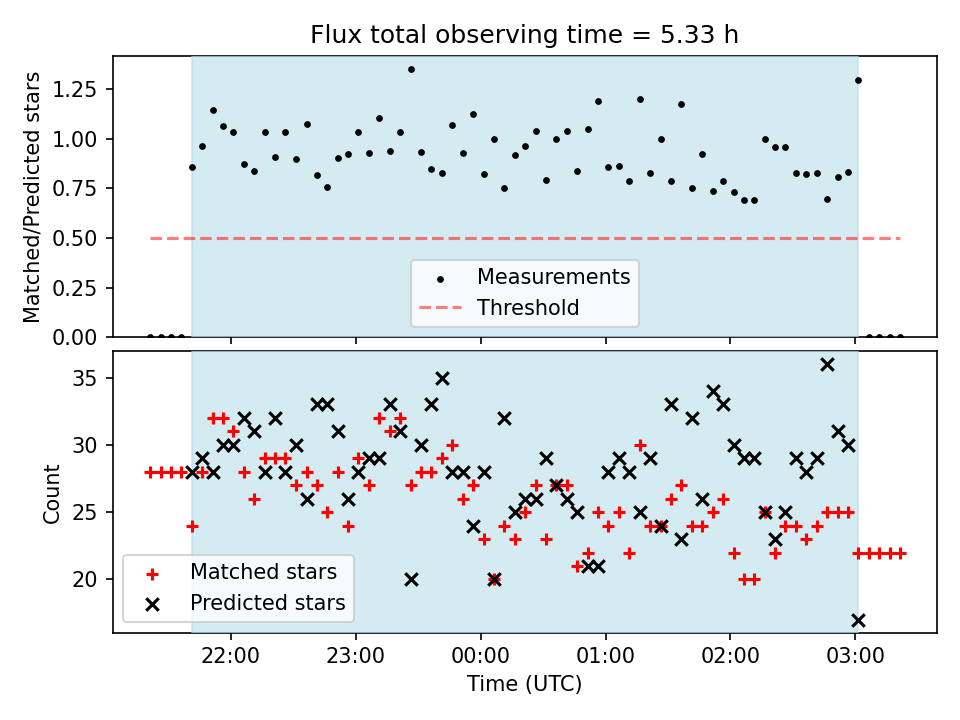 Flux total observing time = 5.33 h

Matched/Predicted stars

1.25
1.00
0.75
0.50
0.25
0.00

Measurements
Threshold

Count

35
30
25
20

Matched stars
Predicted stars

22:00
23:00
00:00
01:00
02:00
03:00

Time (UTC)